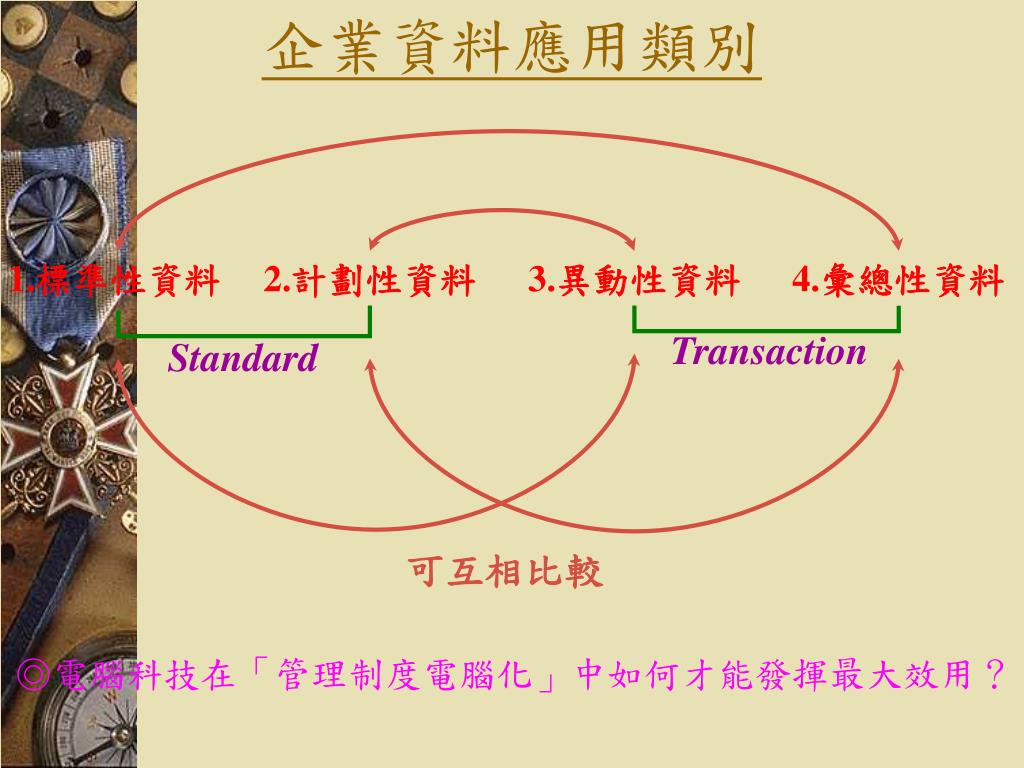 企業資料應用類別

1.標準性資料　2.計劃性資料　3.異動性資料　4.彙總性資料

Standard

Transaction

可互相比較

◎電腦科技在「管理制度電腦化」中如何才能發揮最大效用？